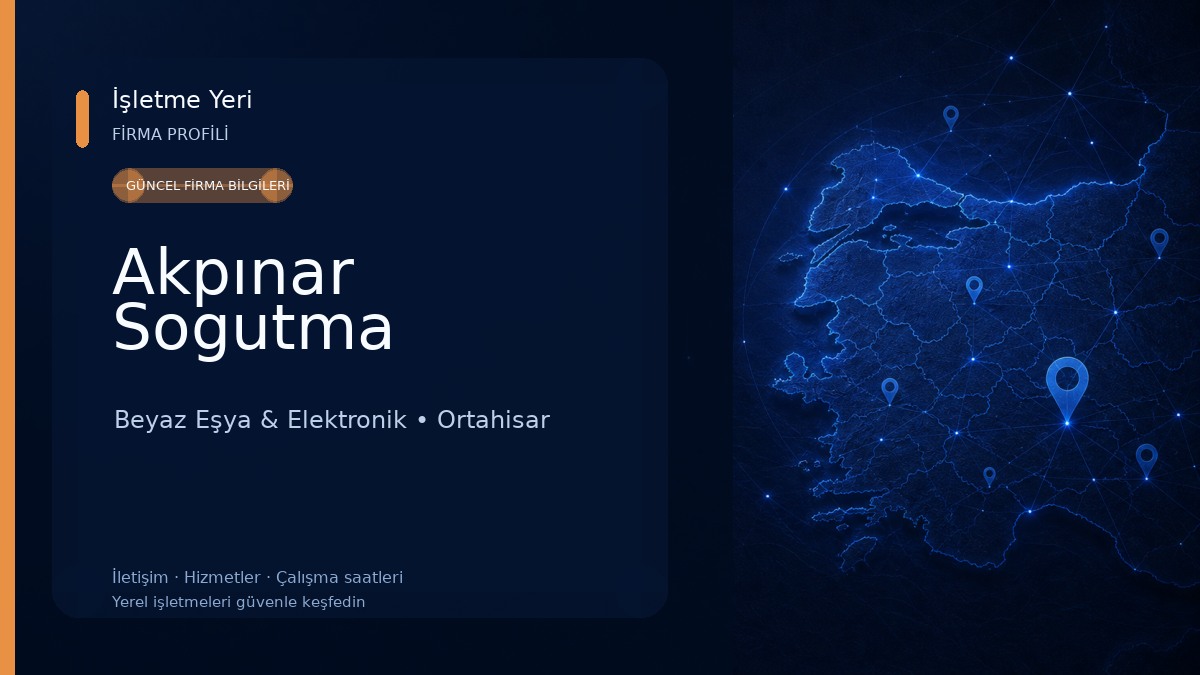 İşletme Yeri
FİRMA PROFİLİ

GÜNCEL FİRMA BİLGİLERİ

Akpınar Sogutma

Beyaz Eşya & Elektronik • Ortahisar

İletişim · Hizmetler · Çalışma saatleri
Yerel işletmeleri güvenle keşfedin